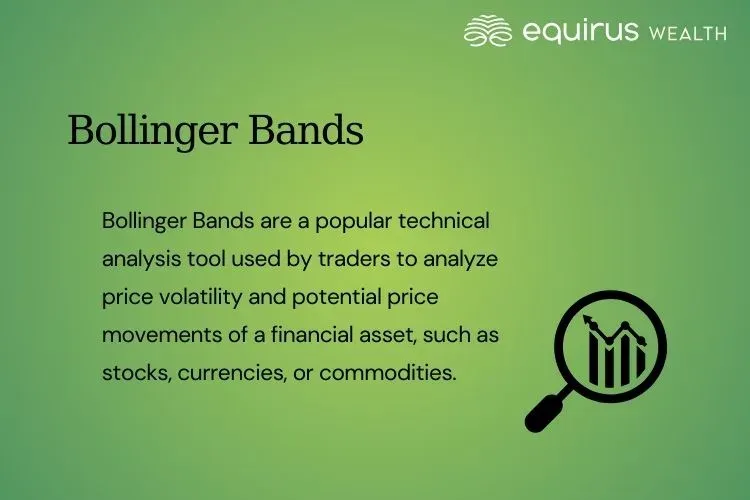 equirus WEALTH

Bollinger Bands

Bollinger Bands are a popular technical analysis tool used by traders to analyze price volatility and potential price movements of a financial asset, such as stocks, currencies, or commodities.